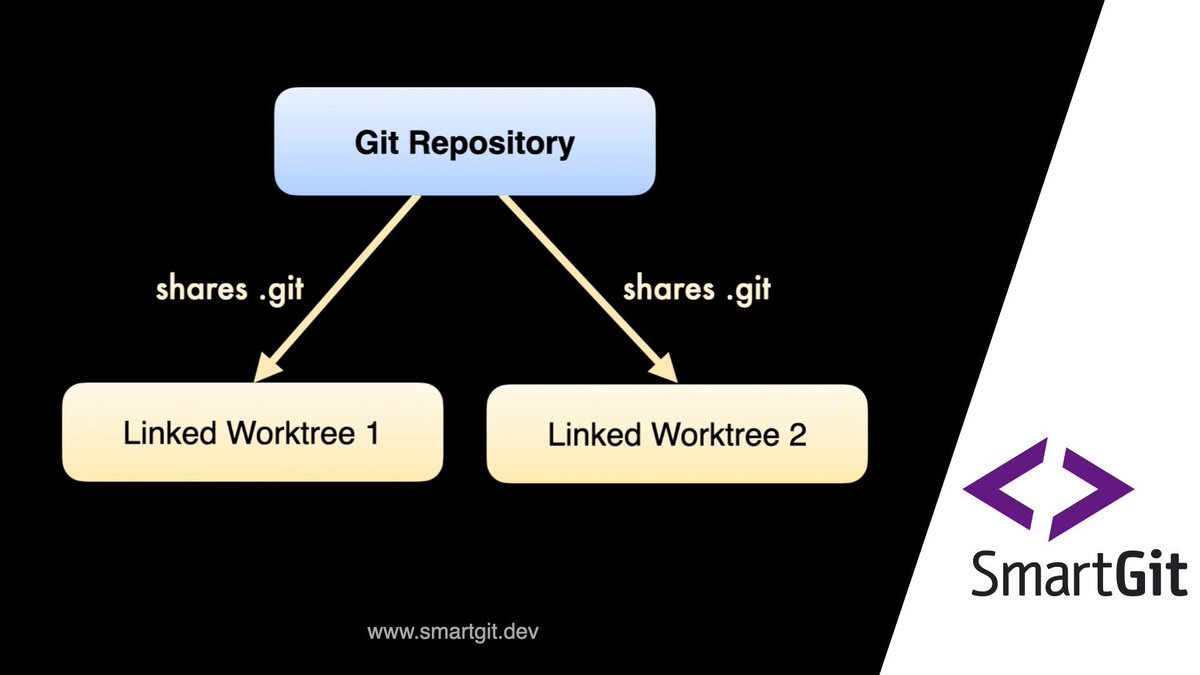 Git Repository

shares .git

shares .git

Linked Worktree 1

Linked Worktree 2

www.smartgit.dev

SmartGit